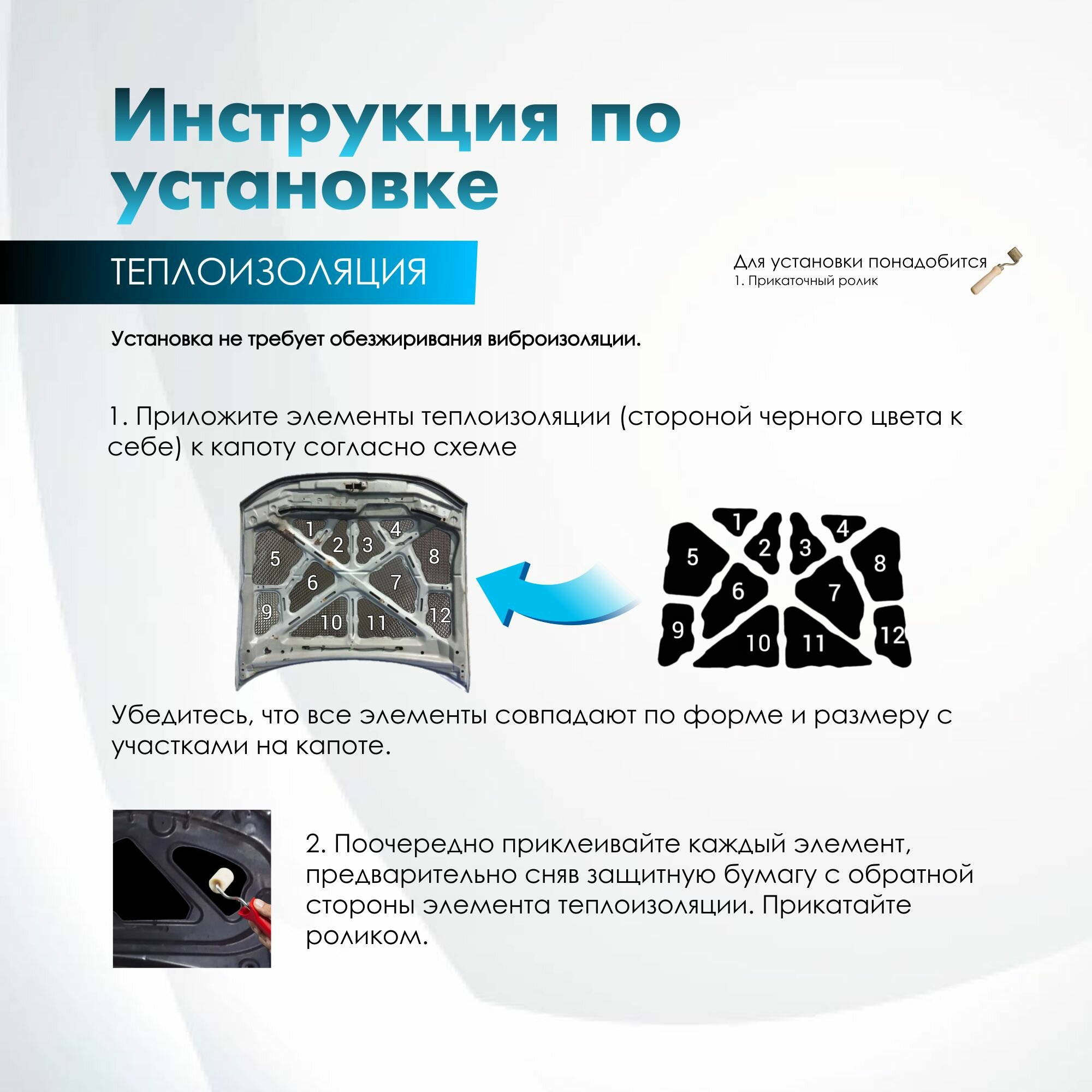 Инструкция по установке

ТЕПЛОИЗОЛЯЦИЯ

Для установки понадобится
1. Прикаточный ролик

Установка не требует обезжиривания виброизоляции.

1. Приложите элементы теплоизоляции (стороной черного цвета к себе) к капоту согласно схеме

1 2 3 4 5 6 7 8 9 10 11 12

1 2 3 4 5 6 7 8 9 10 11 12

Убедитесь, что все элементы совпадают по форме и размеру с участками на капоте.

2. Поочередно приклеивайте каждый элемент, предварительно сняв защитную бумагу с обратной стороны элемента теплоизоляции. Прикатайте роликом.